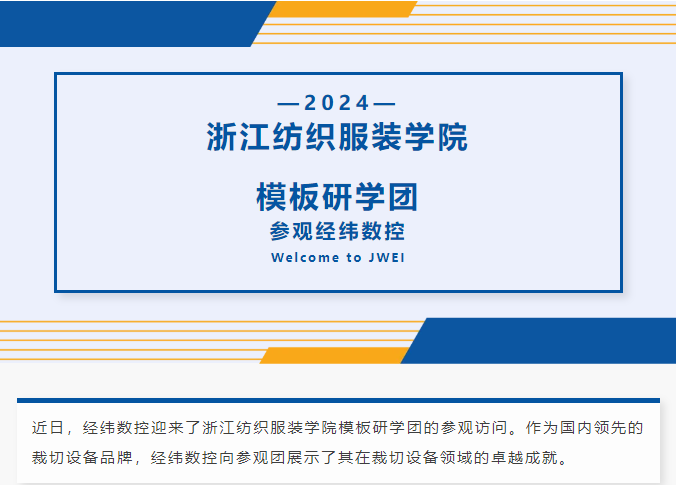 —2024—
浙江纺织服装学院

模板研学团
参观经纬数控
Welcome to JWEI

近日，经纬数控迎来了浙江纺织服装学院模板研学团的参观访问。作为国内领先的裁切设备品牌，经纬数控向参观团展示了其在裁切设备领域的卓越成就。